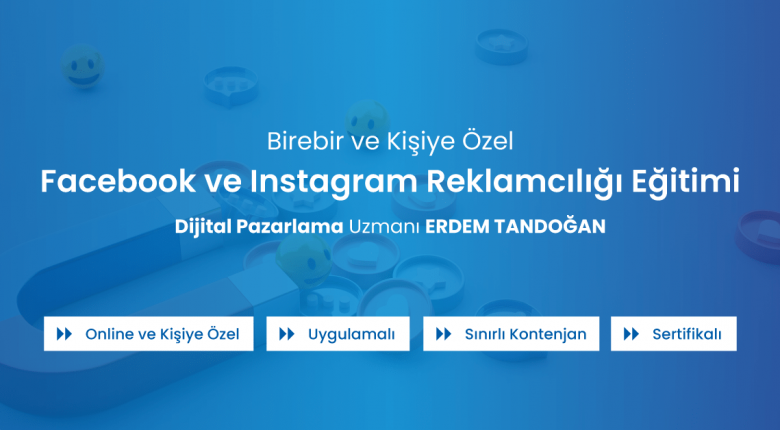 Birebir ve Kişiye Özel

Facebook ve Instagram Reklamcılığı Eğitimi

Dijital Pazarlama Uzmanı ERDEM TANDOĞAN

Online ve Kişiye Özel

Uygulamalı

Sınırlı Kontenjan

Sertifikalı